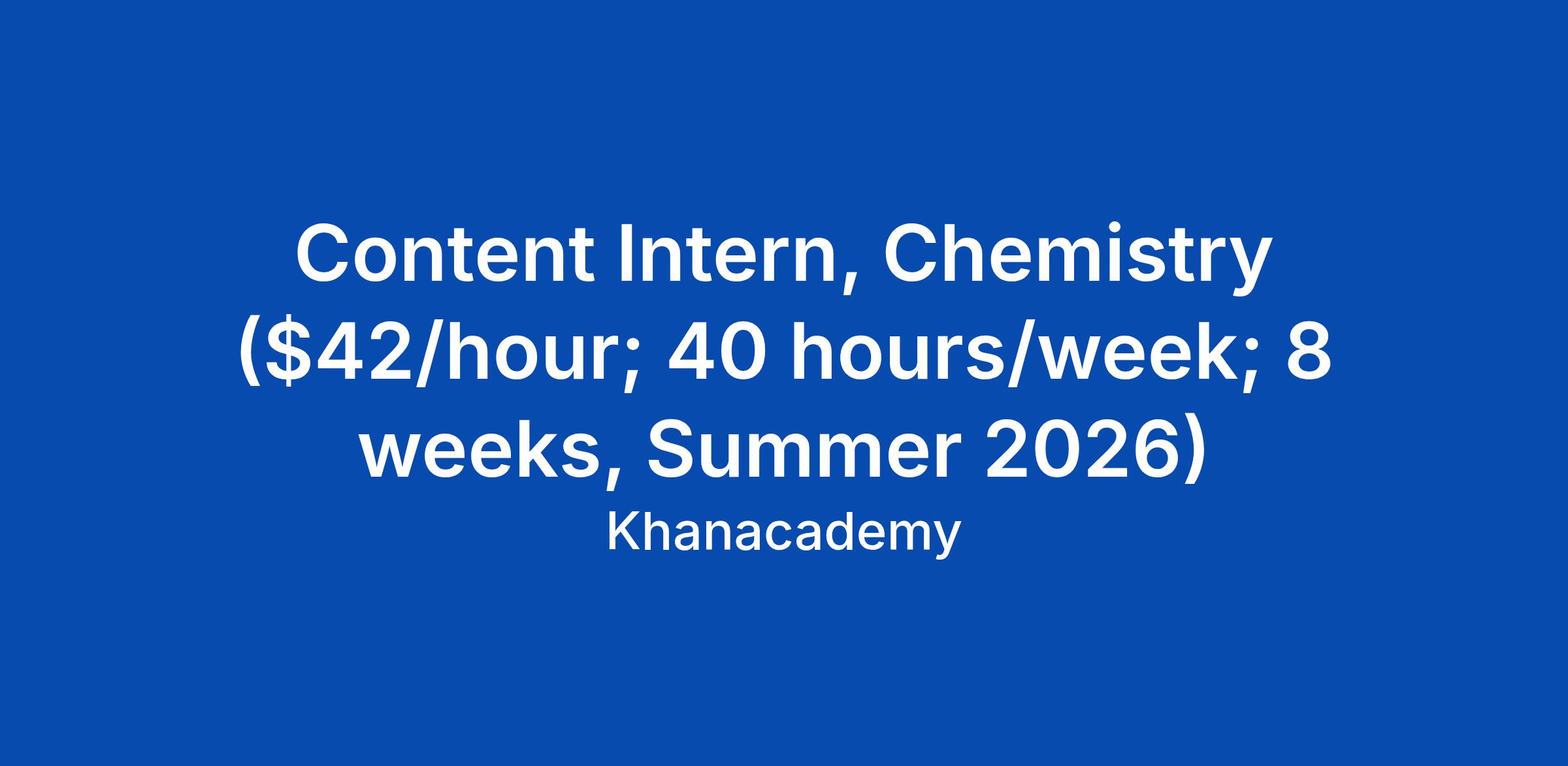 Content Intern, Chemistry (\$42/hour; 40 hours/week; 8 weeks, Summer 2026)

Khanacademy